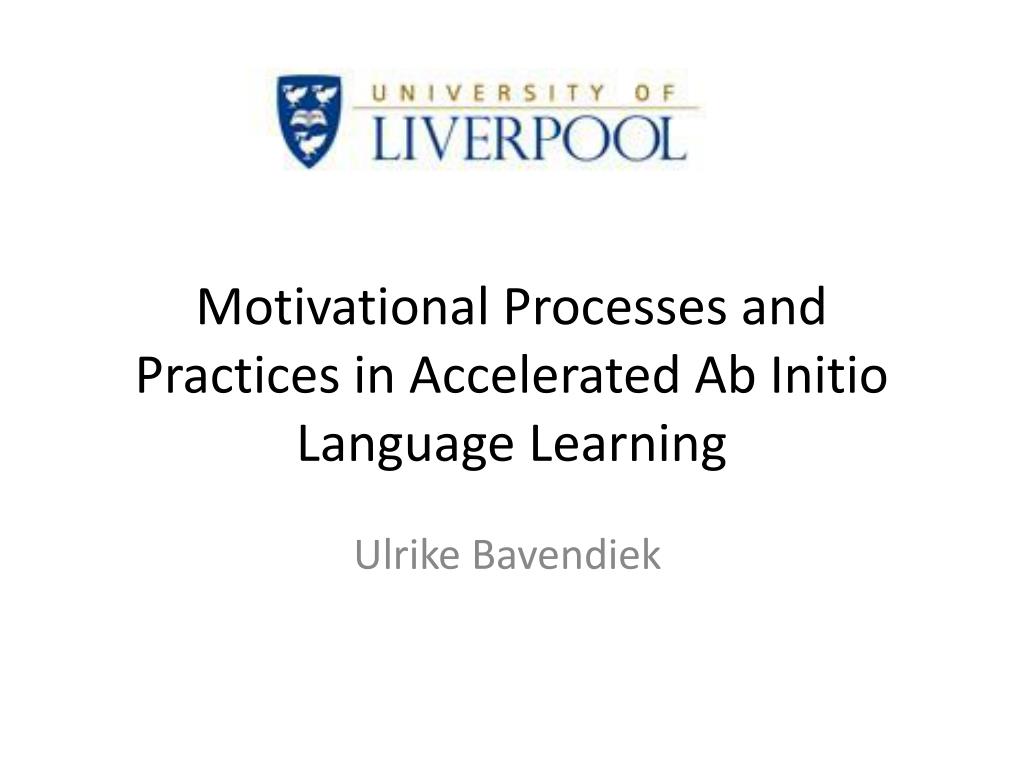 UNIVERSITY OF
LIVERPOOL

Motivational Processes and Practices in Accelerated Ab Initio Language Learning

Ulrike Bavendiek